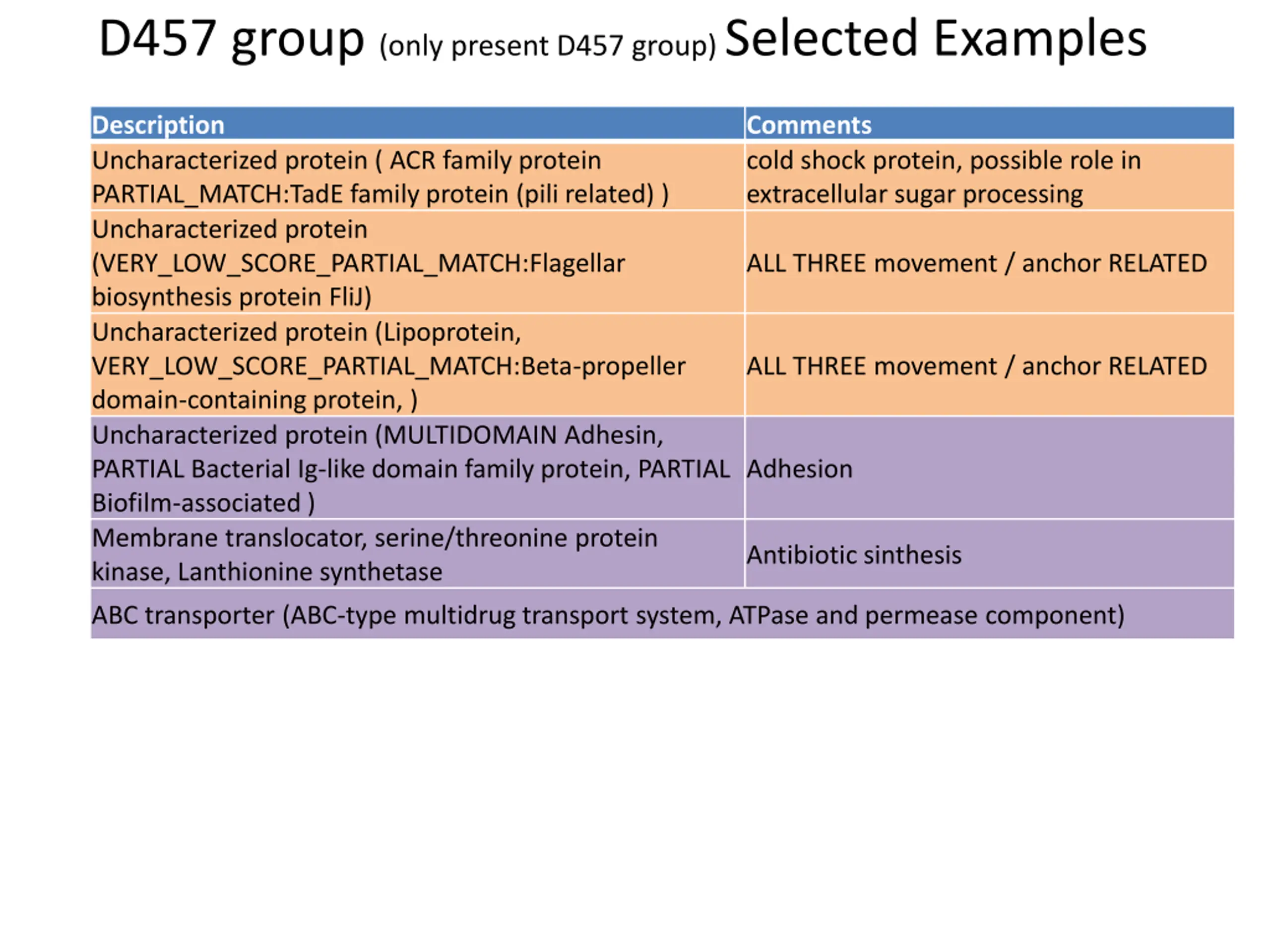 D457 group (only present D457 group) Selected Examples

| Description | Comments |
|---|---|
| Uncharacterized protein ( ACR family protein PARTIAL_MATCH:TadE family protein (pili related) ) | cold shock protein, possible role in extracellular sugar processing |
| Uncharacterized protein (VERY_LOW_SCORE_PARTIAL_MATCH:Flagellar biosynthesis protein FliJ) | ALL THREE movement / anchor RELATED |
| Uncharacterized protein (Lipoprotein, VERY_LOW_SCORE_PARTIAL_MATCH:Beta-propeller domain-containing protein, ) | ALL THREE movement / anchor RELATED |
| Uncharacterized protein (MULTIDOMAIN Adhesin, PARTIAL Bacterial Ig-like domain family protein, PARTIAL Biofilm-associated ) | Adhesion |
| Membrane translocator, serine/threonine protein kinase, Lanthionine synthetase | Antibiotic sinthesis |
| ABC transporter (ABC-type multidrug transport system, ATPase and permease component) | |